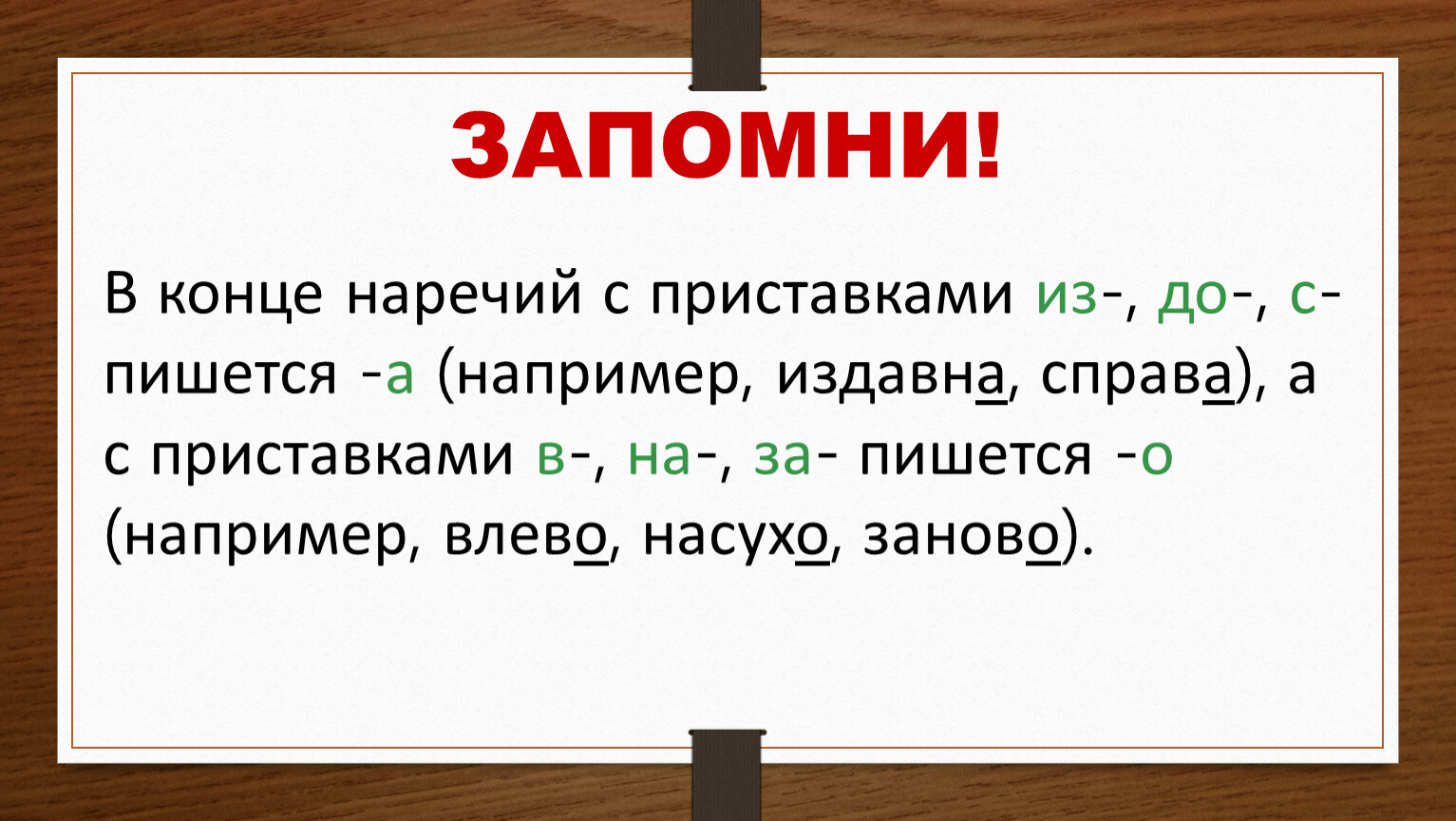 ЗАПОМНИ!

В конце наречий с приставками из-, до-, с- пишется -а (например, издавна, справа), а с приставками в-, на-, за- пишется -о (например, влево, насухо, заново).